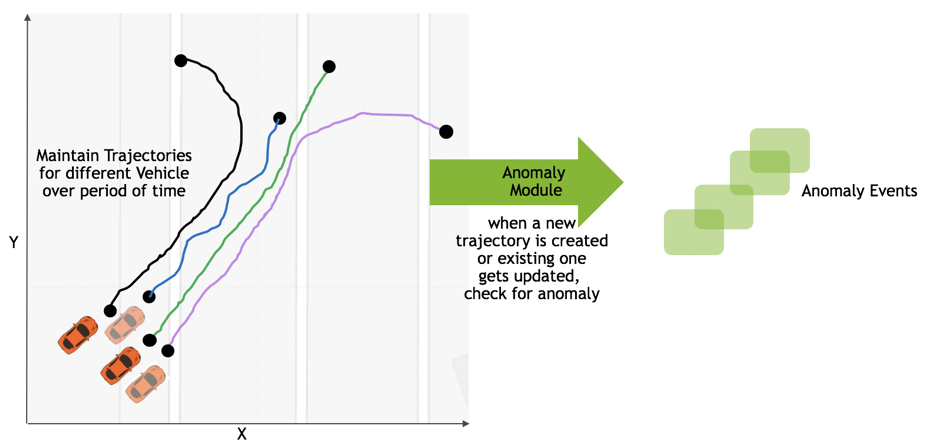 Maintain Trajectories for different Vehicle over period of time

Y

X

Anomaly Module

when a new trajectory is created or existing one gets updated, check for anomaly

Anomaly Events